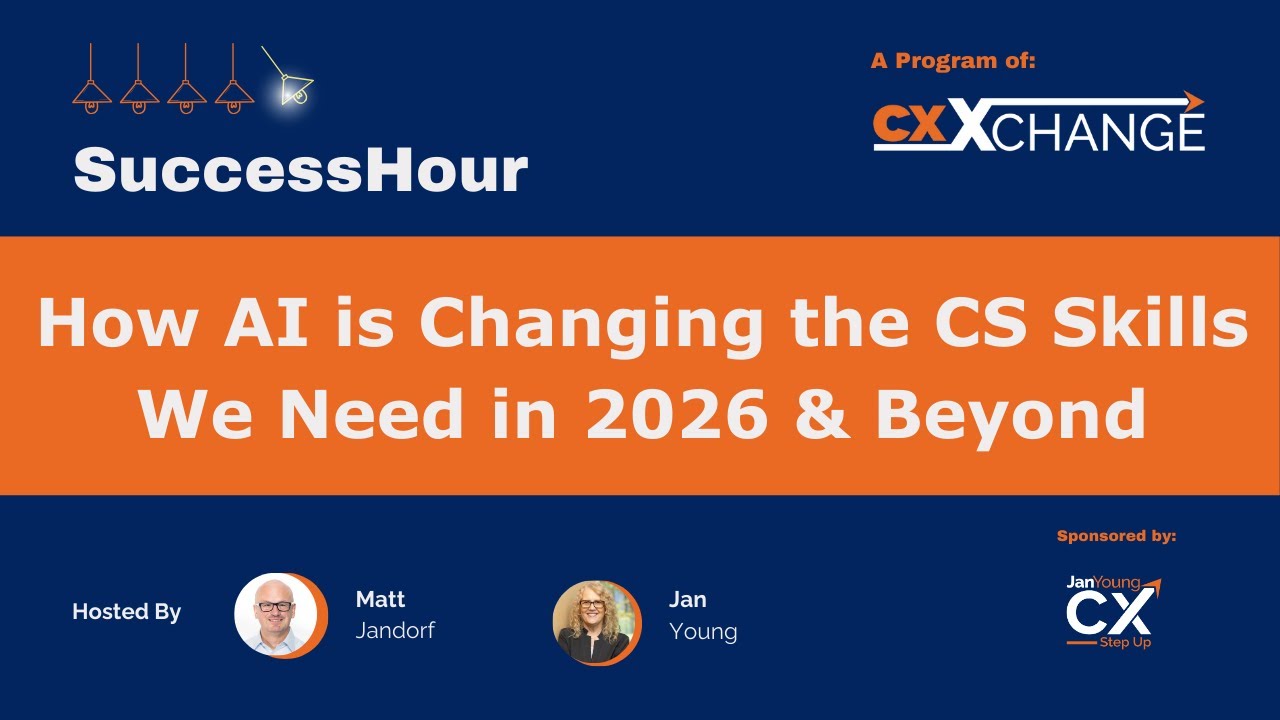 SuccessHour

A Program of:

CXXCHANGE

How AI is Changing the CS Skills We Need in 2026 & Beyond

Hosted By

Matt
Jandorf

Jan
Young

Sponsored by:

JanYoung
CX
Step Up